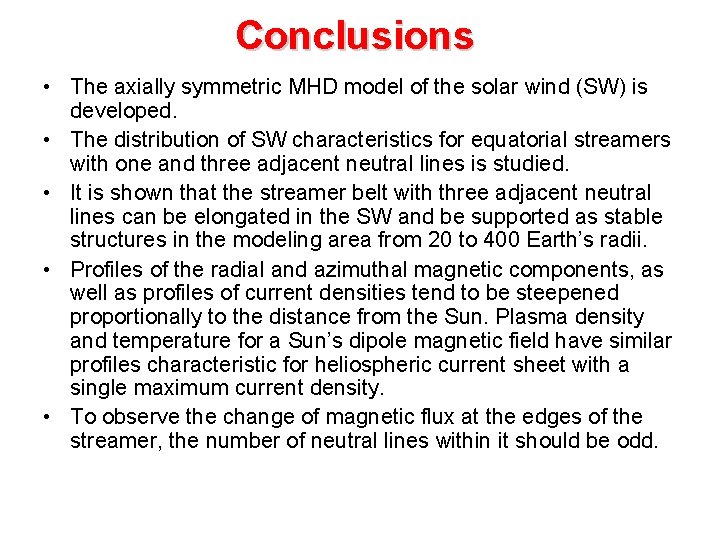 Conclusions

• The axially symmetric MHD model of the solar wind (SW) is developed.

• The distribution of SW characteristics for equatorial streamers with one and three adjacent neutral lines is studied.

• It is shown that the streamer belt with three adjacent neutral lines can be elongated in the SW and be supported as stable structures in the modeling area from 20 to 400 Earth's radii.

• Profiles of the radial and azimuthal magnetic components, as well as profiles of current densities tend to be steepened proportionally to the distance from the Sun. Plasma density and temperature for a Sun's dipole magnetic field have similar profiles characteristic for heliospheric current sheet with a single maximum current density.

• To observe the change of magnetic flux at the edges of the streamer, the number of neutral lines within it should be odd.